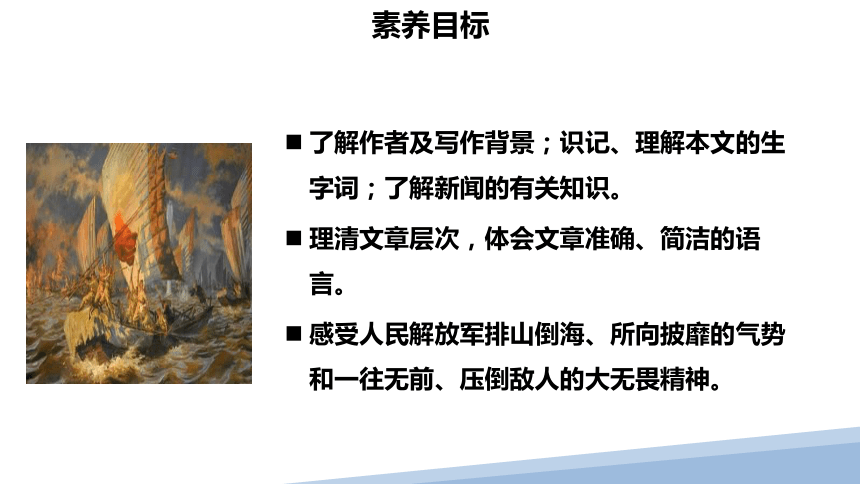 素养目标

■ 了解作者及写作背景；识记、理解本文的生字词；了解新闻的有关知识。

■ 理清文章层次，体会文章准确、简洁的语言。

■ 感受人民解放军排山倒海、所向披靡的气势和一往无前、压倒敌人的大无畏精神。